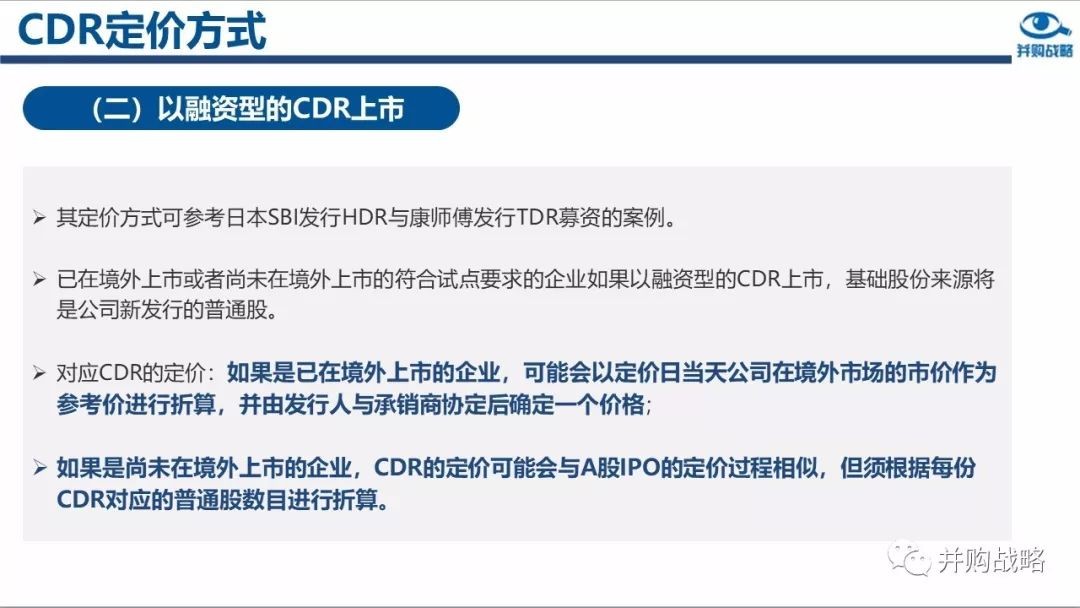 CDR定价方式

并购战略

（二）以融资型的CDR上市

➢ 其定价方式可参考日本SBI发行HDR与康师傅发行TDR募资的案例。

➢ 已在境外上市或者尚未在境外上市的符合试点要求的企业如果以融资型的CDR上市，基础股份来源将是公司新发行的普通股。

➢ 对应CDR的定价：如果是已在境外上市的企业，可能会以定价日当天公司在境外市场的市价作为参考价进行折算，并由发行人与承销商协定后确定一个价格；

➢ 如果是尚未在境外上市的企业，CDR的定价可能会与A股IPO的定价过程相似，但须根据每份CDR对应的普通股数目进行折算。

并购战略